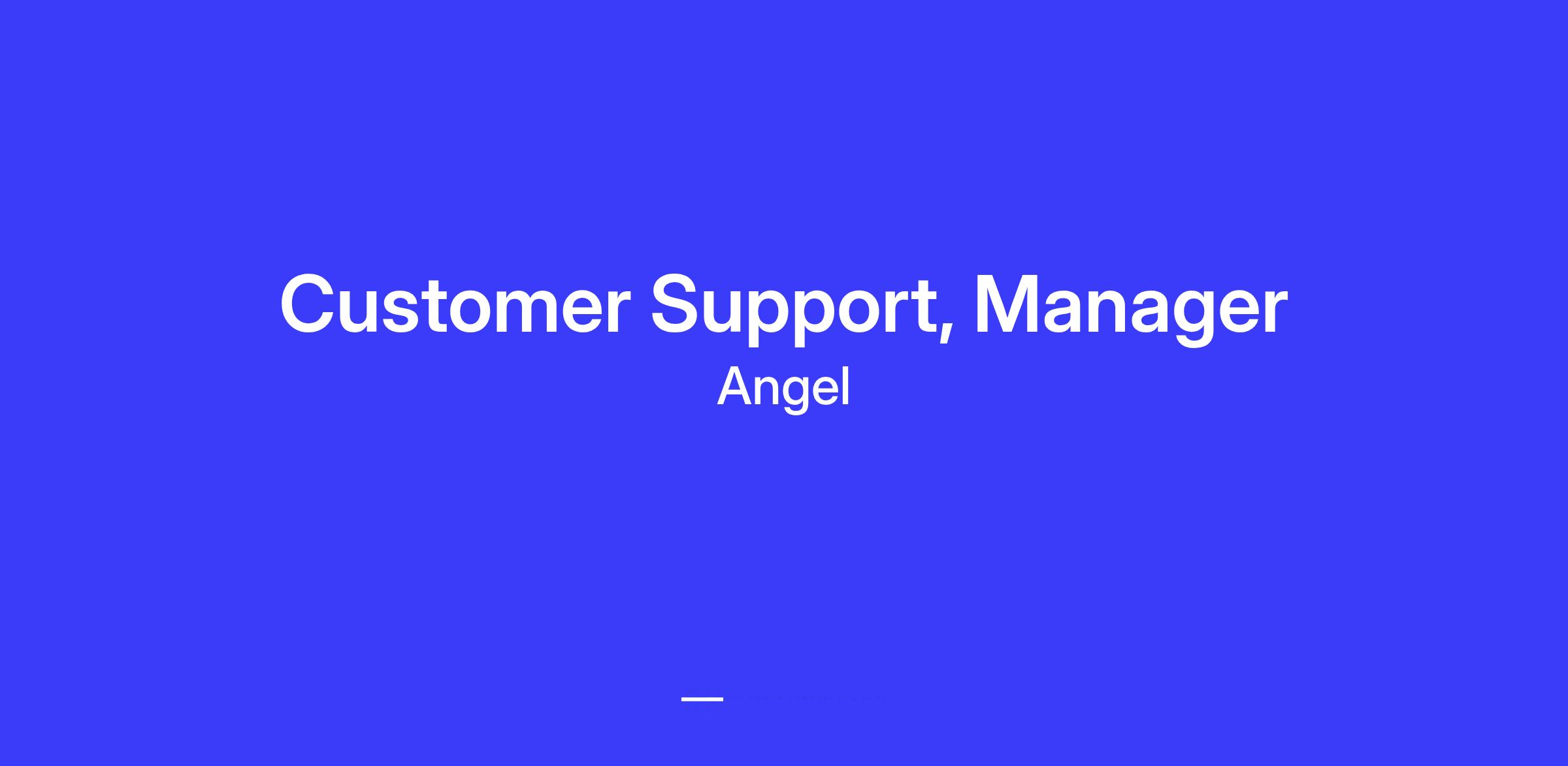 Customer Support, Manager
Angel